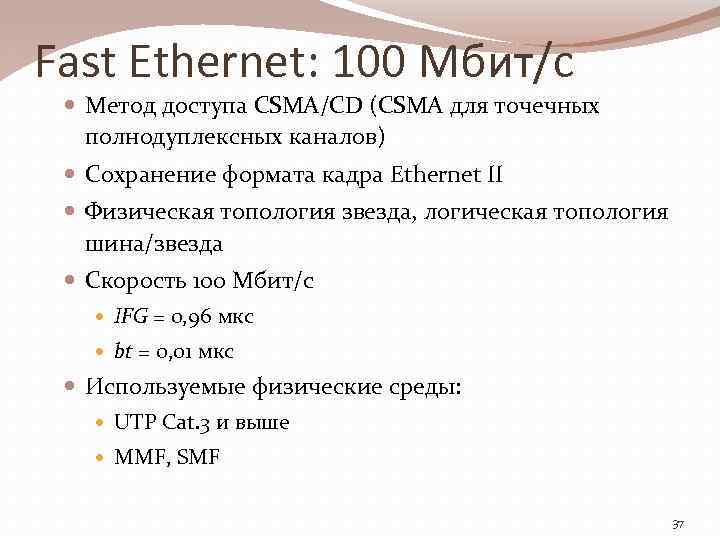 Fast Ethernet: 100 Мбит/с

Метод доступа CSMA/CD (CSMA для точечных полнодуплексных каналов)

Сохранение формата кадра Ethernet II

Физическая топология звезда, логическая топология шина/звезда

Скорость 100 Мбит/с

IFG = 0,96 мкс

bt = 0,01 мкс

Используемые физические среды:

UTP Cat.3 и выше

MMF, SMF

37